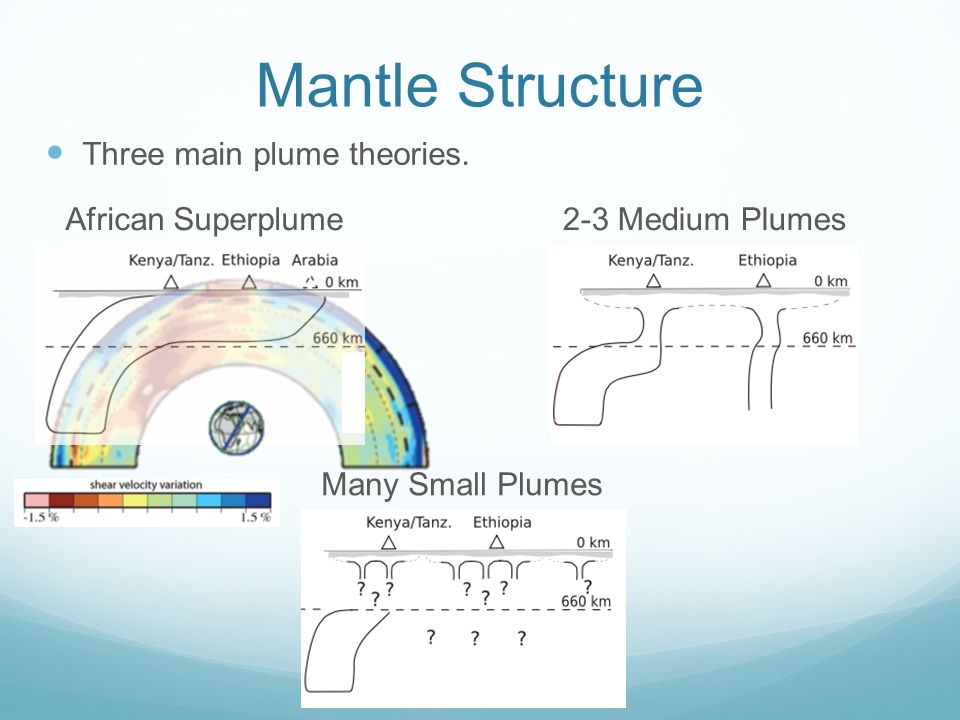 Mantle Structure

Three main plume theories.

African Superplume

Kenya/Tanz. Ethiopia Arabia
0 km
660 km

shear velocity variation
-1.5 % 1.5 %

2-3 Medium Plumes

Kenya/Tanz. Ethiopia
0 km
660 km

Many Small Plumes

Kenya/Tanz. Ethiopia
0 km
? ? ? ? ? ? ?
660 km
? ? ?